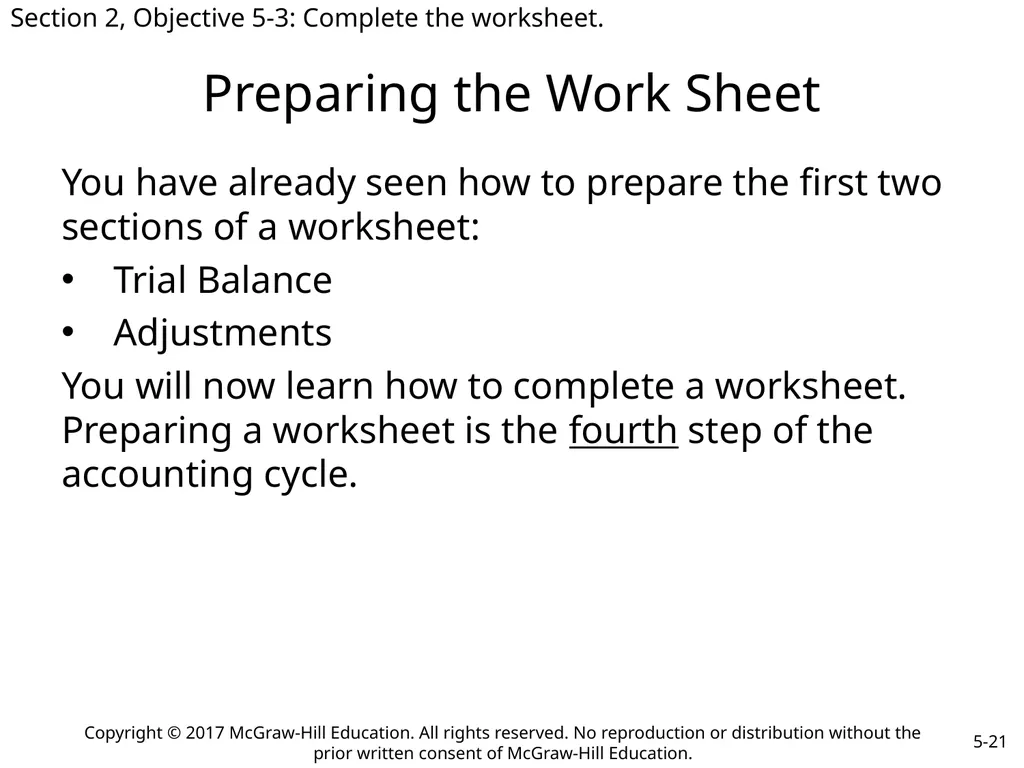 Section 2, Objective 5-3: Complete the worksheet.

Preparing the Work Sheet

You have already seen how to prepare the first two sections of a worksheet:

• Trial Balance
• Adjustments

You will now learn how to complete a worksheet. Preparing a worksheet is the fourth step of the accounting cycle.

Copyright © 2017 McGraw-Hill Education. All rights reserved. No reproduction or distribution without the prior written consent of McGraw-Hill Education.

5-21